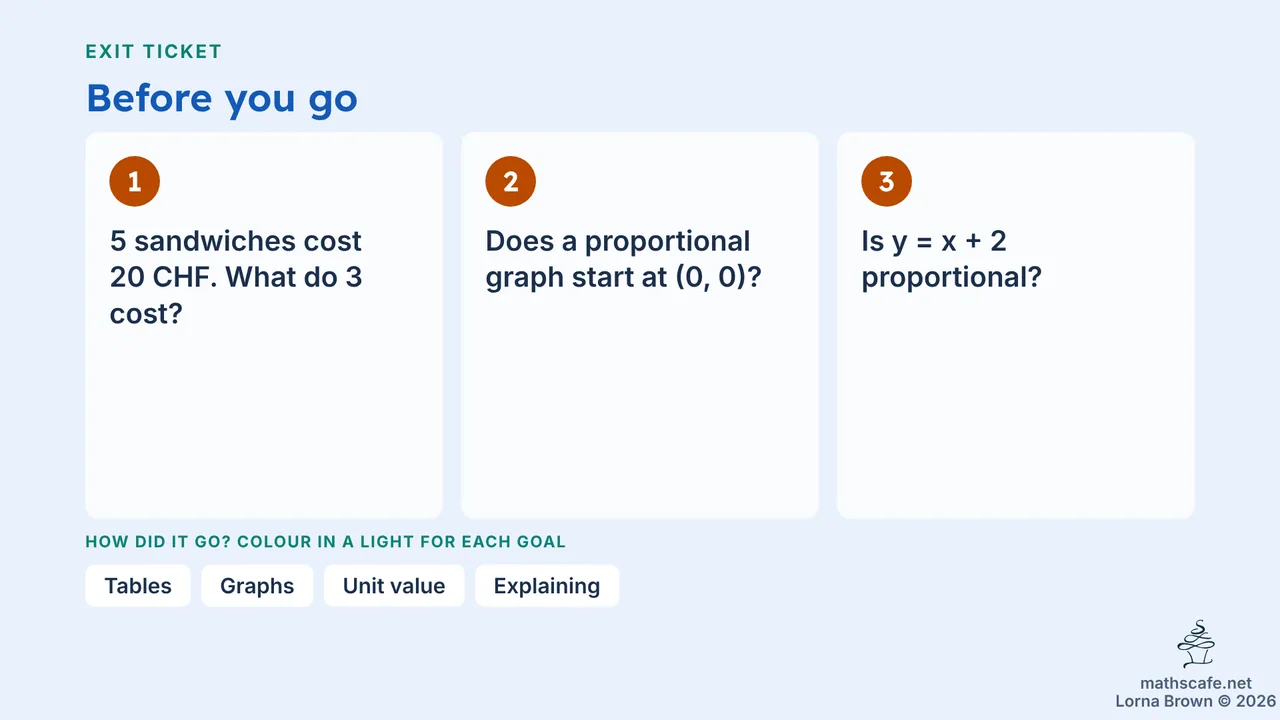 EXIT TICKET

Before you go

1

5 sandwiches cost 20 CHF. What do 3 cost?

2

Does a proportional graph start at (0, 0)?

3

Is $y = x + 2$ proportional?

HOW DID IT GO? COLOUR IN A LIGHT FOR EACH GOAL

Tables

Graphs

Unit value

Explaining

mathscafe.net
Lorna Brown © 2026